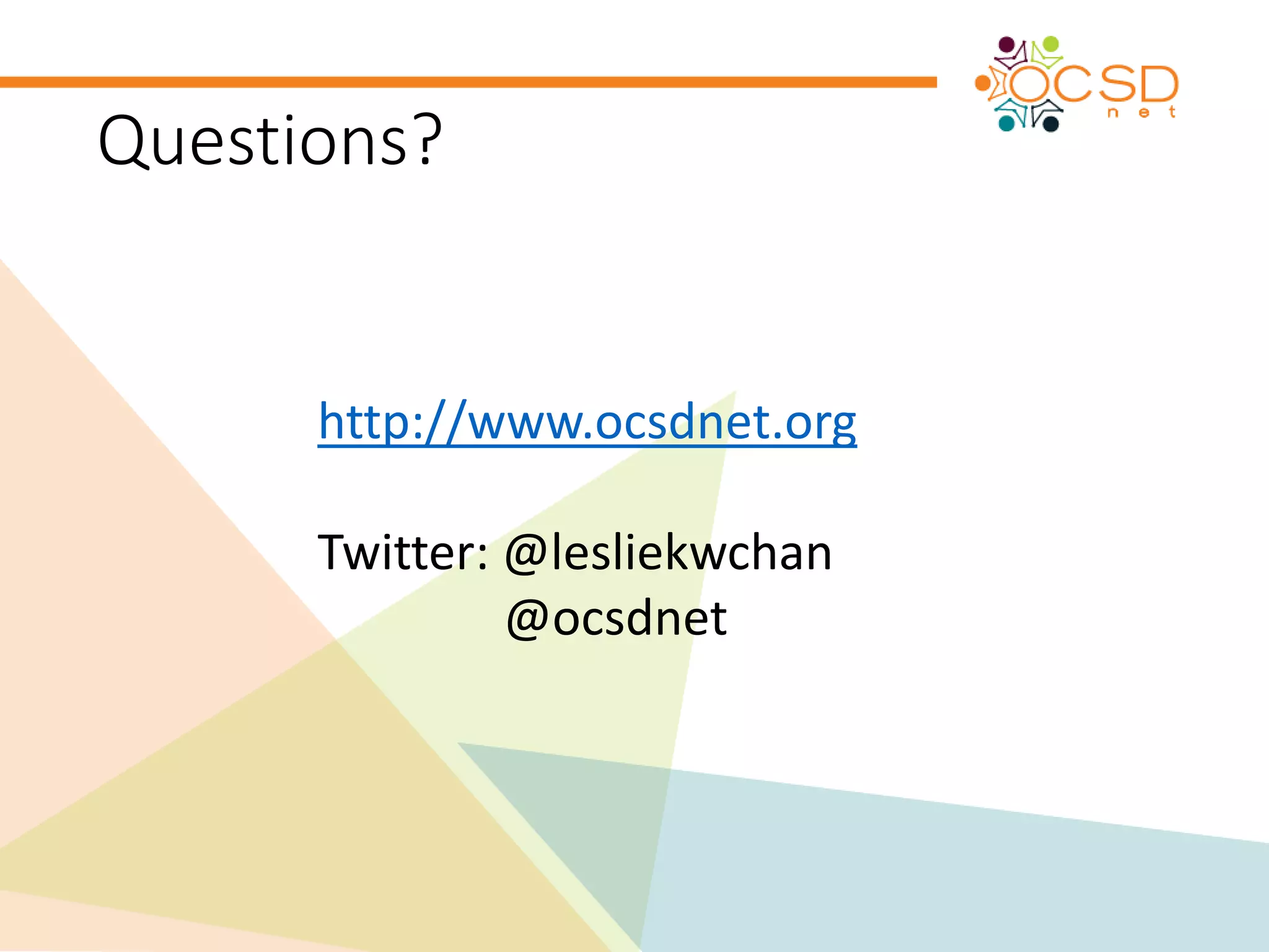 OCSD net

Questions?

http://www.ocsdnet.org

Twitter: @lesliekwchan
@ocsdnet